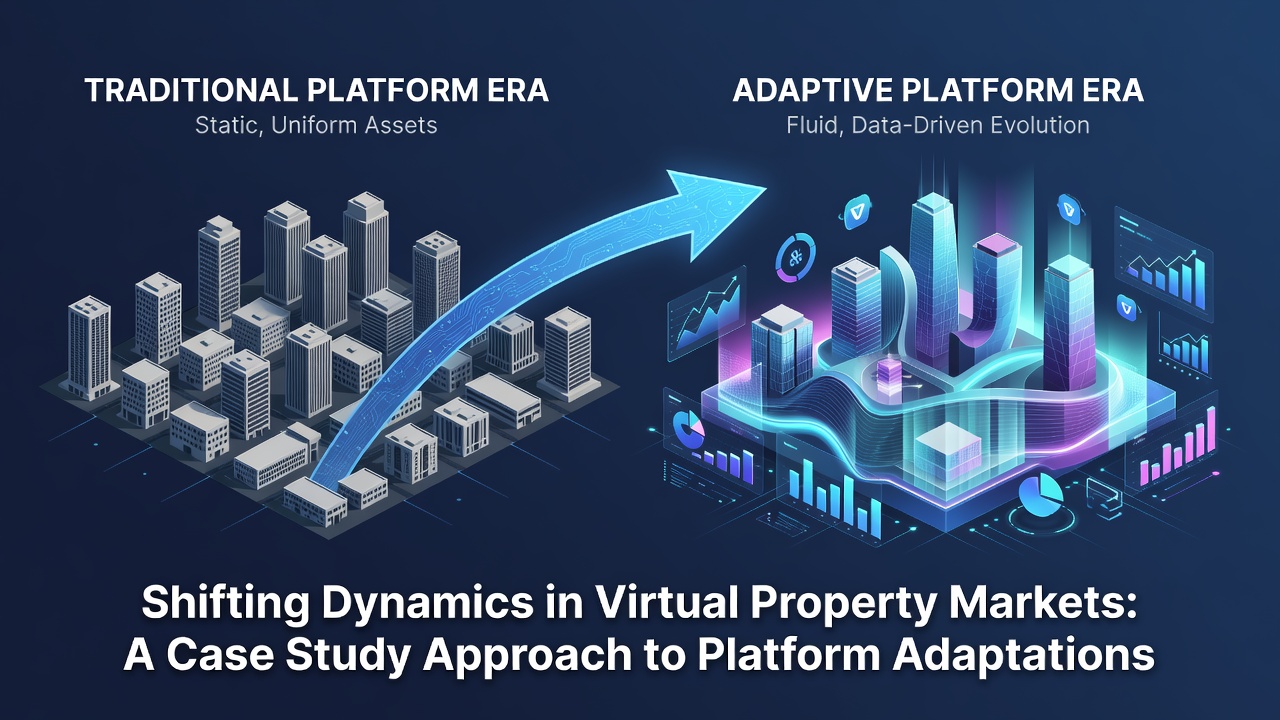 TRADITIONAL PLATFORM ERA
Static, Uniform Assets

ADAPTIVE PLATFORM ERA
Fluid, Data-Driven Evolution

Shifting Dynamics in Virtual Property Markets:
A Case Study Approach to Platform Adaptations